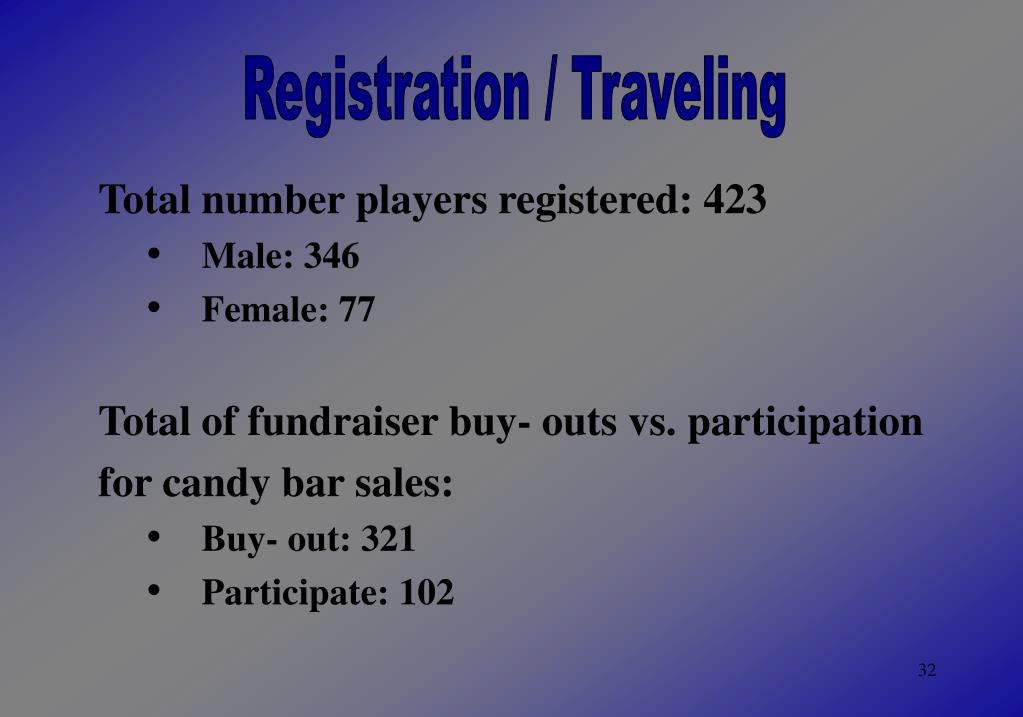 Registration / Traveling

Total number players registered: 423
• Male: 346
• Female: 77

Total of fundraiser buy- outs vs. participation for candy bar sales:
• Buy- out: 321
• Participate: 102

32